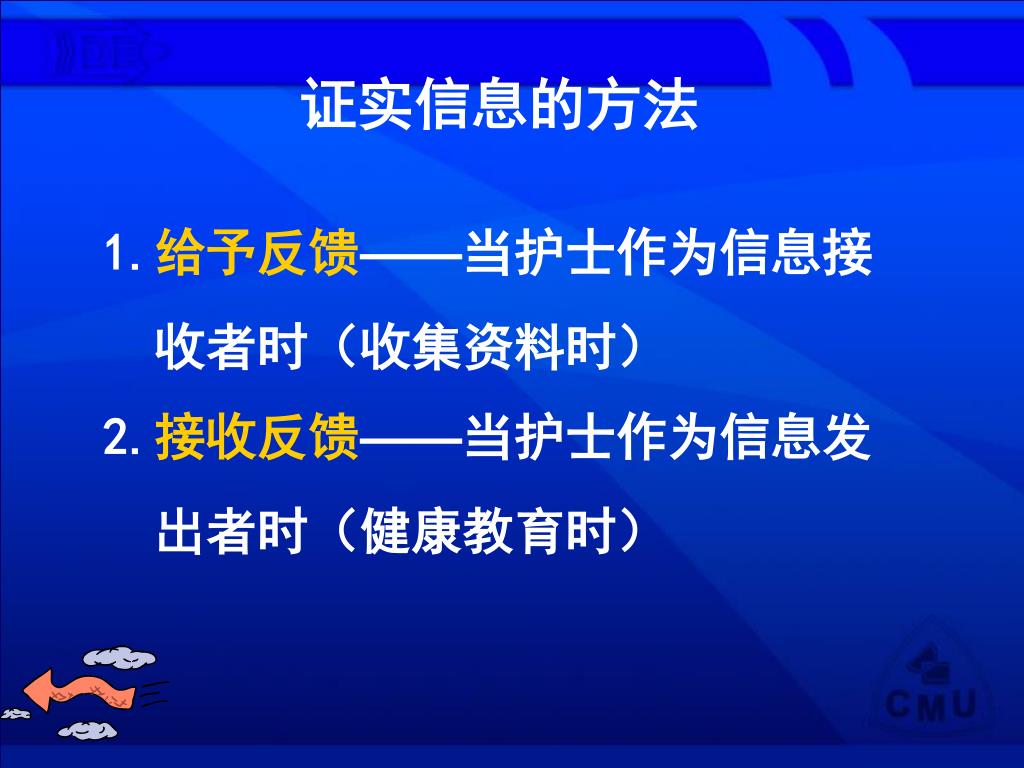 证实信息的方法

1. 给予反馈——当护士作为信息接收者时（收集资料时）

2. 接收反馈——当护士作为信息发出者时（健康教育时）

CMU